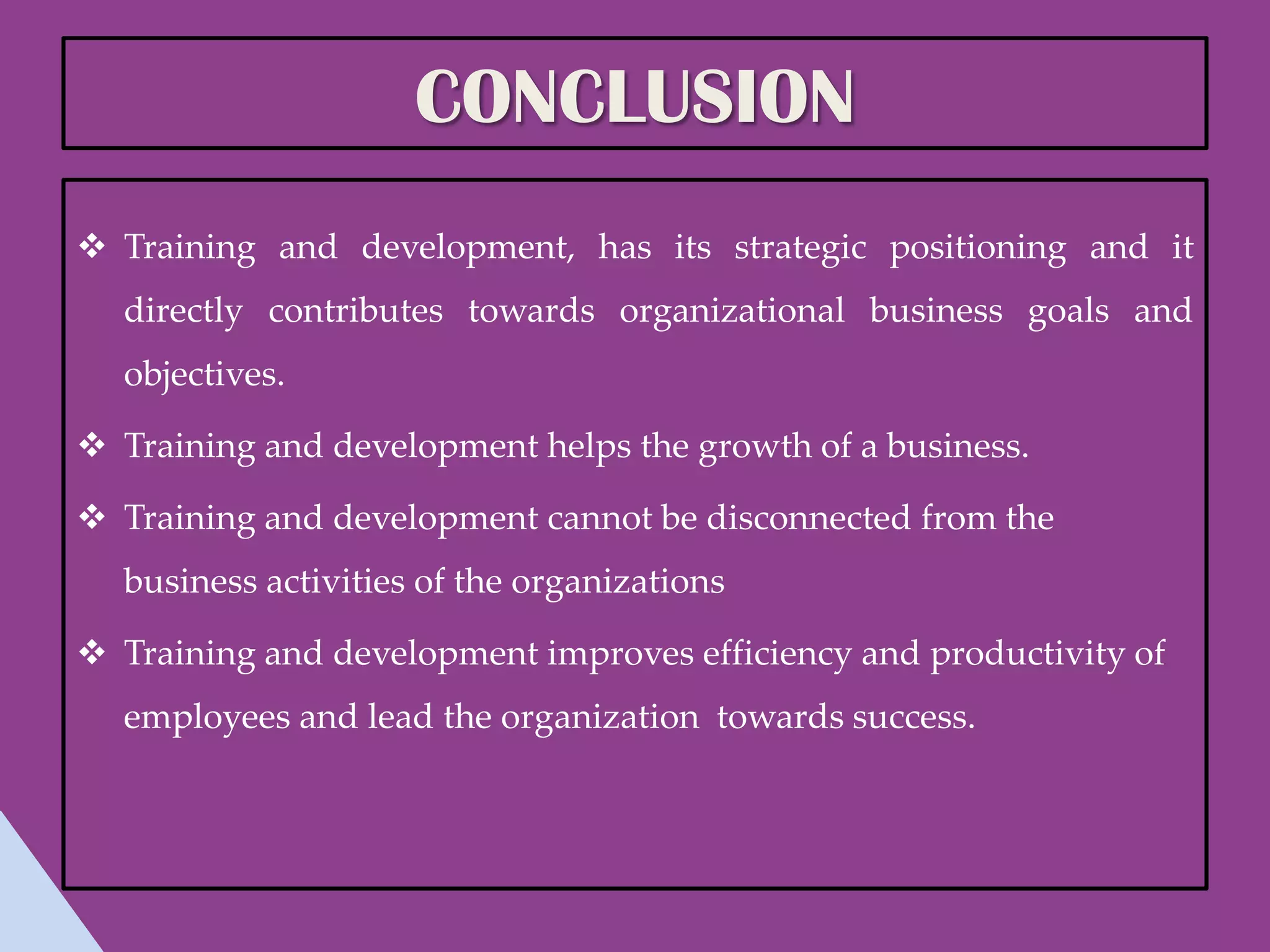 CONCLUSION

❖ Training and development, has its strategic positioning and it directly contributes towards organizational business goals and objectives.

❖ Training and development helps the growth of a business.

❖ Training and development cannot be disconnected from the business activities of the organizations

❖ Training and development improves efficiency and productivity of employees and lead the organization towards success.